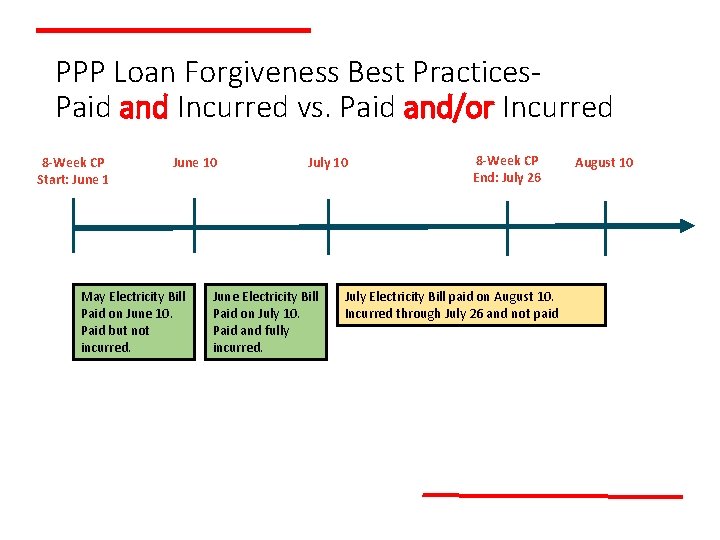 PPP Loan Forgiveness Best Practices-
Paid and Incurred vs. Paid and/or Incurred

8-Week CP
Start: June 1

June 10

July 10

8-Week CP
End: July 26

August 10

May Electricity Bill Paid on June 10. Paid but not incurred.

June Electricity Bill Paid on July 10. Paid and fully incurred.

July Electricity Bill paid on August 10. Incurred through July 26 and not paid